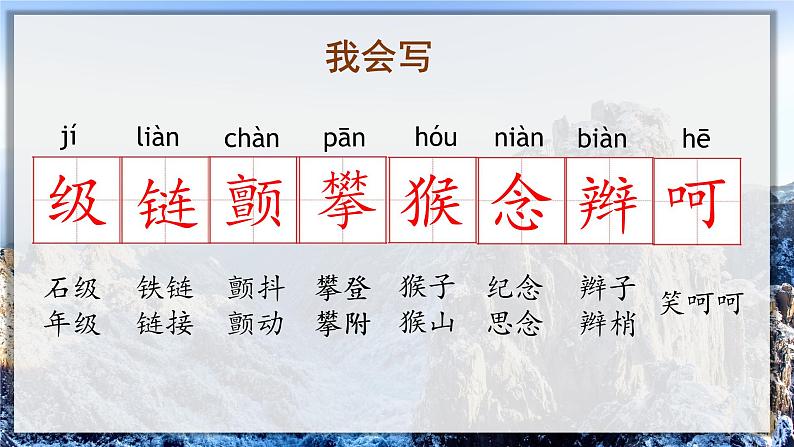 我会写

| jí | liàn | chàn | pān | hóu | niàn | biàn | hē |
|---|---|---|---|---|---|---|---|
| 级 | 链 | 颤 | 攀 | 猴 | 念 | 辫 | 呵 |
| 石级 年级 | 铁链 链接 | 颤抖 颤动 | 攀登 攀附 | 猴子 猴山 | 纪念 思念 | 辫子 辫梢 | 笑呵呵 |